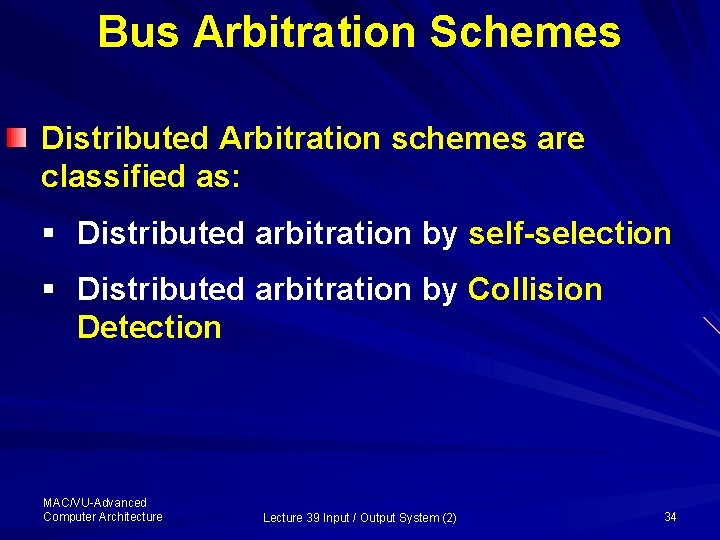 Bus Arbitration Schemes

Distributed Arbitration schemes are classified as:

▪ Distributed arbitration by self-selection

▪ Distributed arbitration by Collision Detection

MAC/VU-Advanced Computer Architecture

Lecture 39 Input / Output System (2)

34